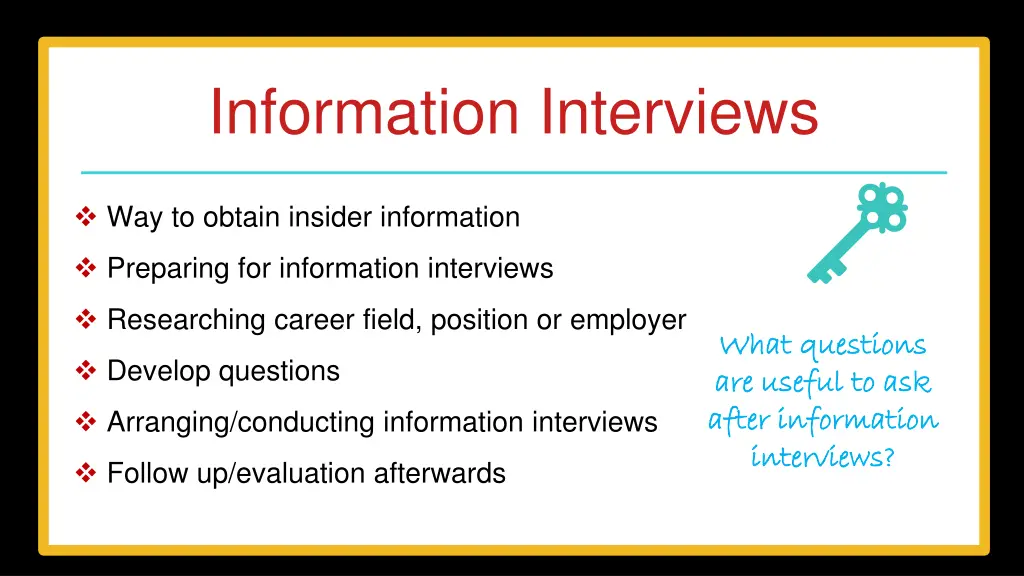 Information Interviews

❖ Way to obtain insider information
❖ Preparing for information interviews
❖ Researching career field, position or employer
❖ Develop questions
❖ Arranging/conducting information interviews
❖ Follow up/evaluation afterwards

What questions are useful to ask after information interviews?